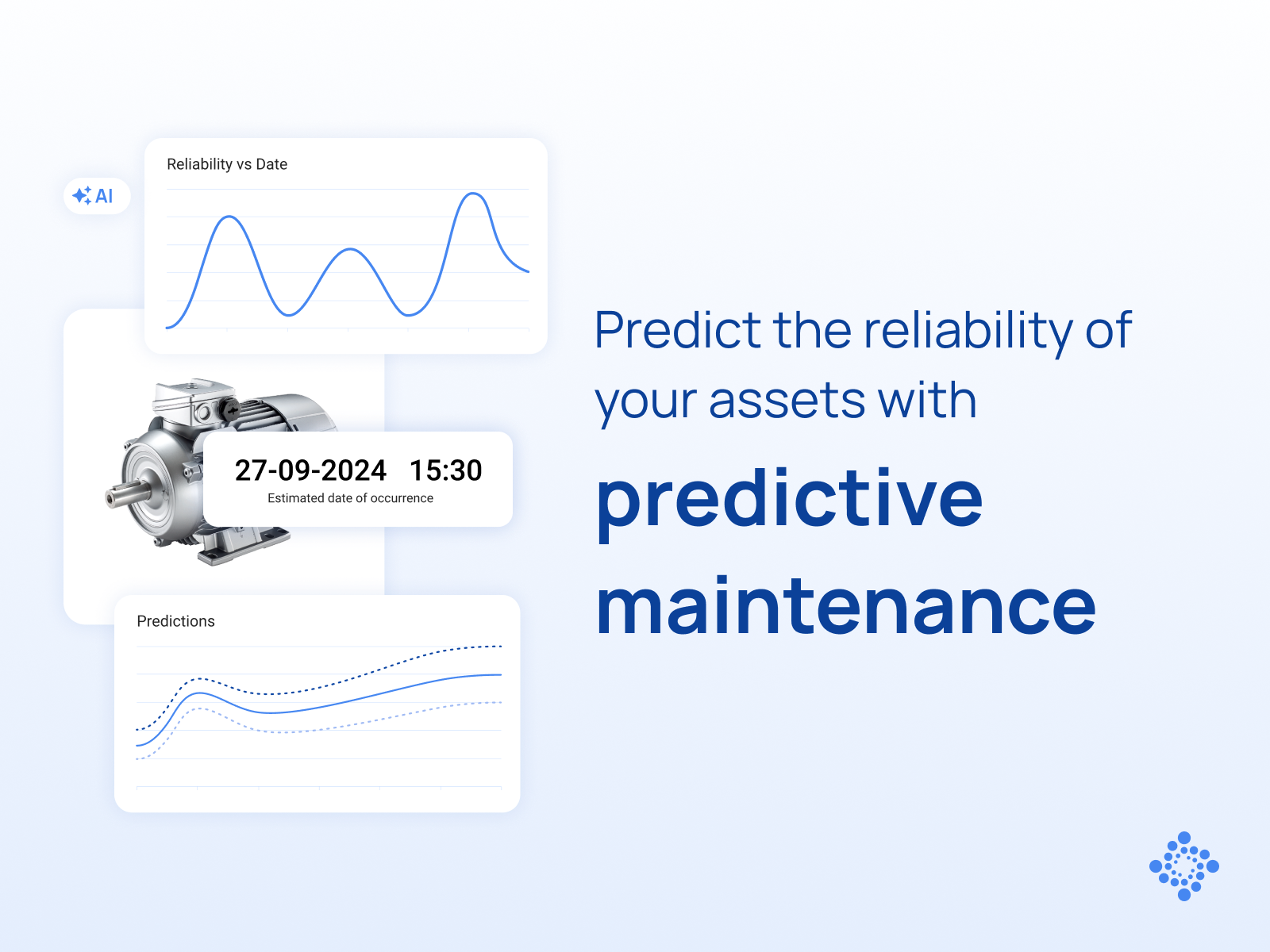 AI

Reliability vs Date

27-09-2024 15:30
Estimated date of occurrence

Predictions

Predict the reliability of your assets with

predictive maintenance